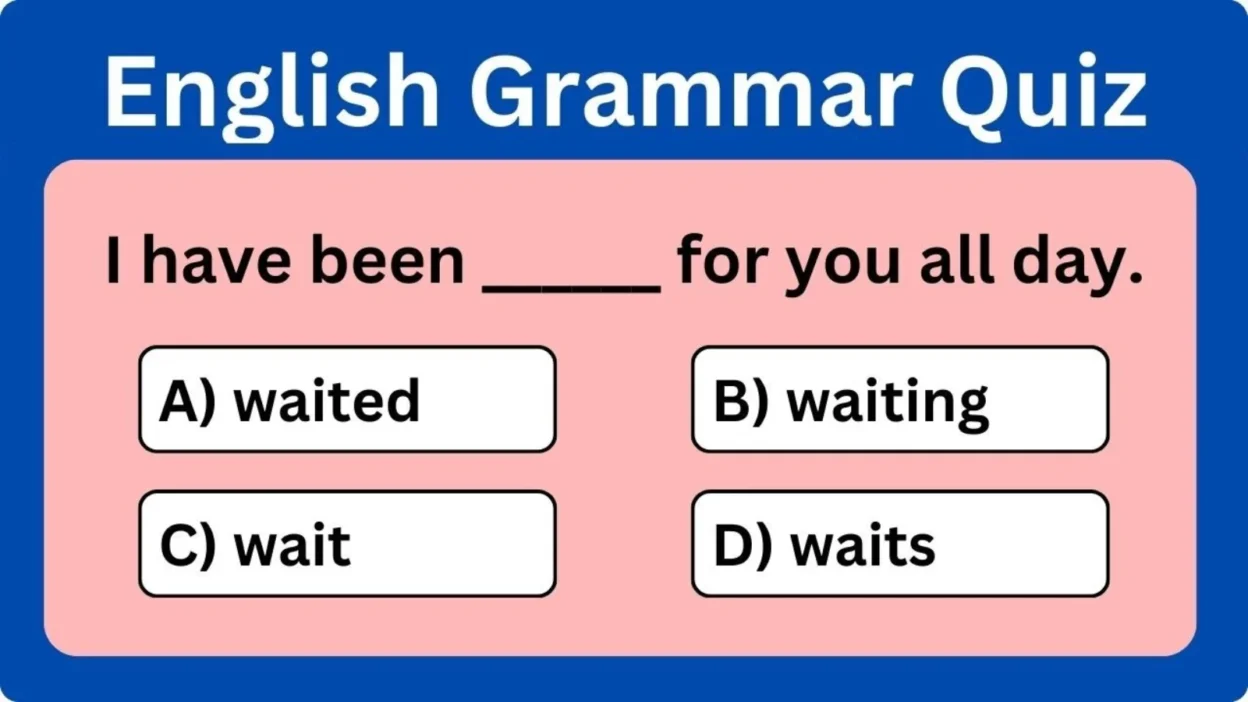 English Grammar Quiz

I have been ______ for you all day.

A) waited

B) waiting

C) wait

D) waits